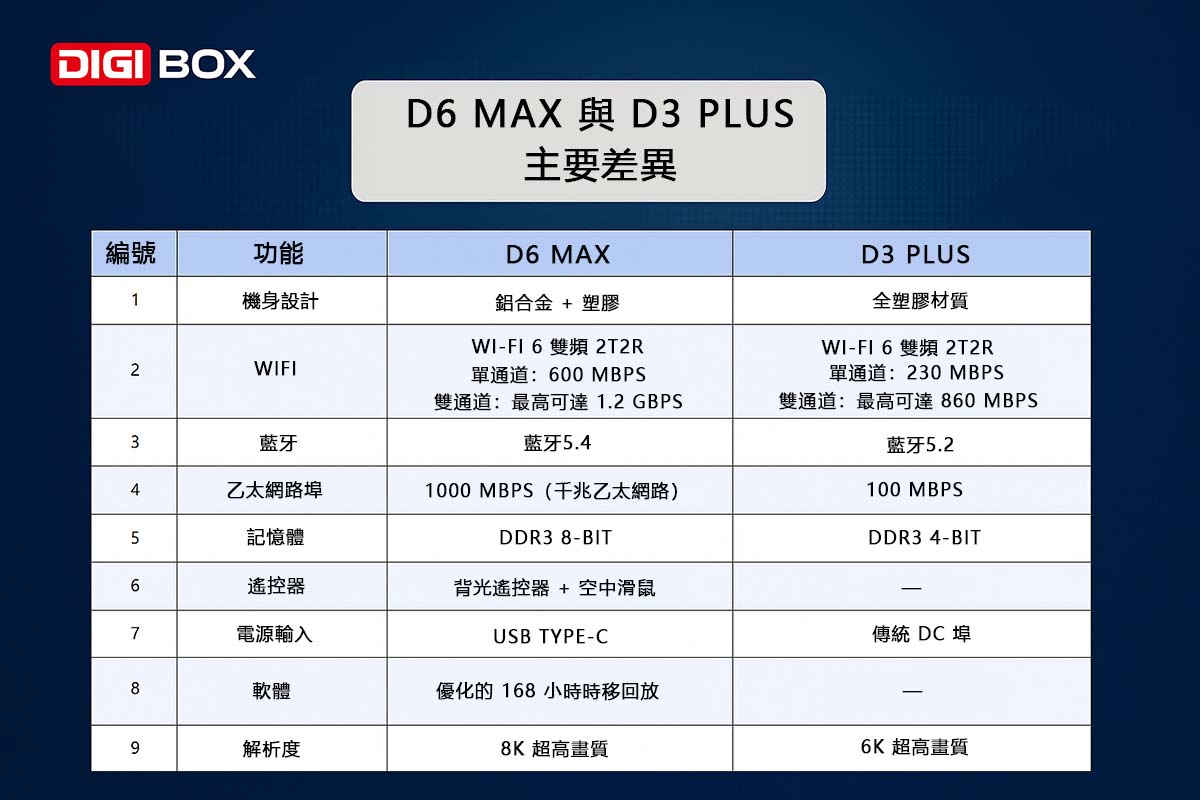 DIGI BOX

D6 MAX 與 D3 PLUS
主要差異

| 編號 | 功能 | D6 MAX | D3 PLUS |
|---|---|---|---|
| 1 | 機身設計 | 鋁合金 + 塑膠 | 全塑膠材質 |
| 2 | WIFI | WI-FI 6 雙頻 2T2R 單通道：600 MBPS 雙通道：最高可達 1.2 GBPS | WI-FI 6 雙頻 2T2R 單通道：230 MBPS 雙通道：最高可達 860 MBPS |
| 3 | 藍牙 | 藍牙5.4 | 藍牙5.2 |
| 4 | 乙太網路埠 | 1000 MBPS（千兆乙太網路） | 100 MBPS |
| 5 | 記憶體 | DDR3 8-BIT | DDR3 4-BIT |
| 6 | 遙控器 | 背光遙控器 + 空中滑鼠 | — |
| 7 | 電源輸入 | USB TYPE-C | 傳統 DC 埠 |
| 8 | 軟體 | 優化的 168 小時時移回放 | — |
| 9 | 解析度 | 8K 超高畫質 | 6K 超高畫質 |